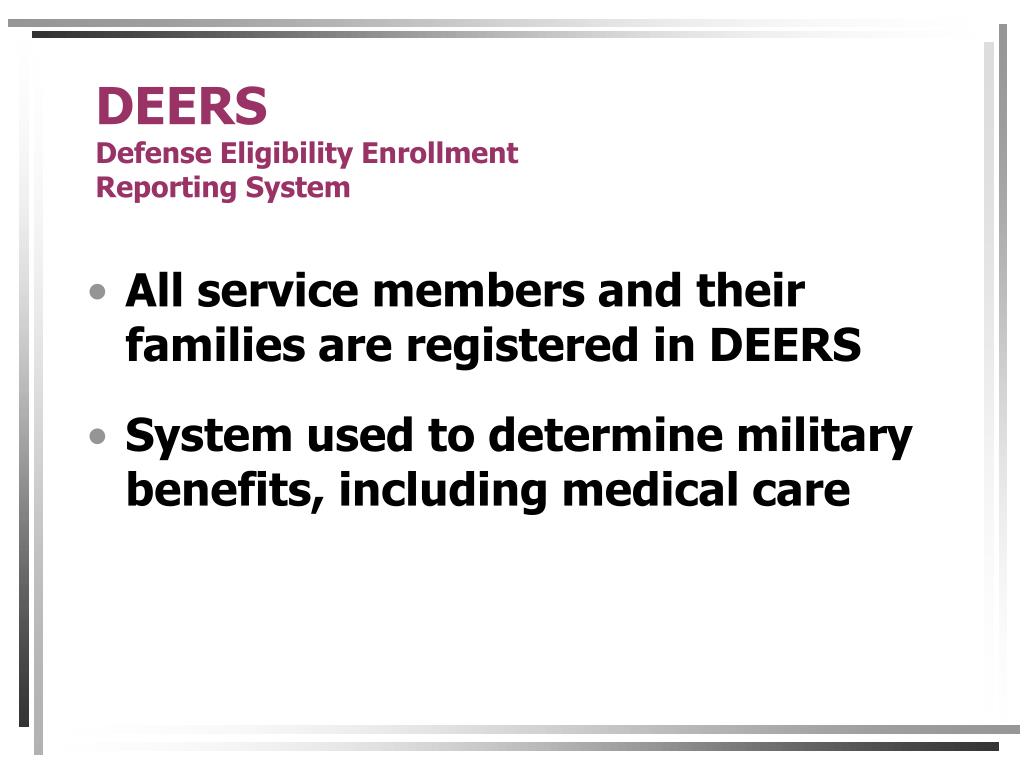 DEERS
Defense Eligibility Enrollment Reporting System

• All service members and their families are registered in DEERS

• System used to determine military benefits, including medical care